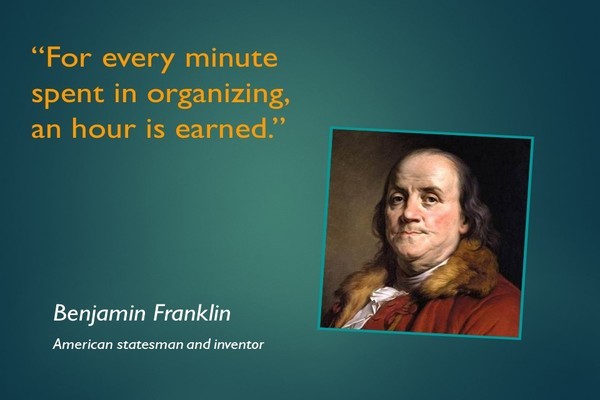 “For every minute spent in organizing, an hour is earned.”

Benjamin Franklin

American statesman and inventor